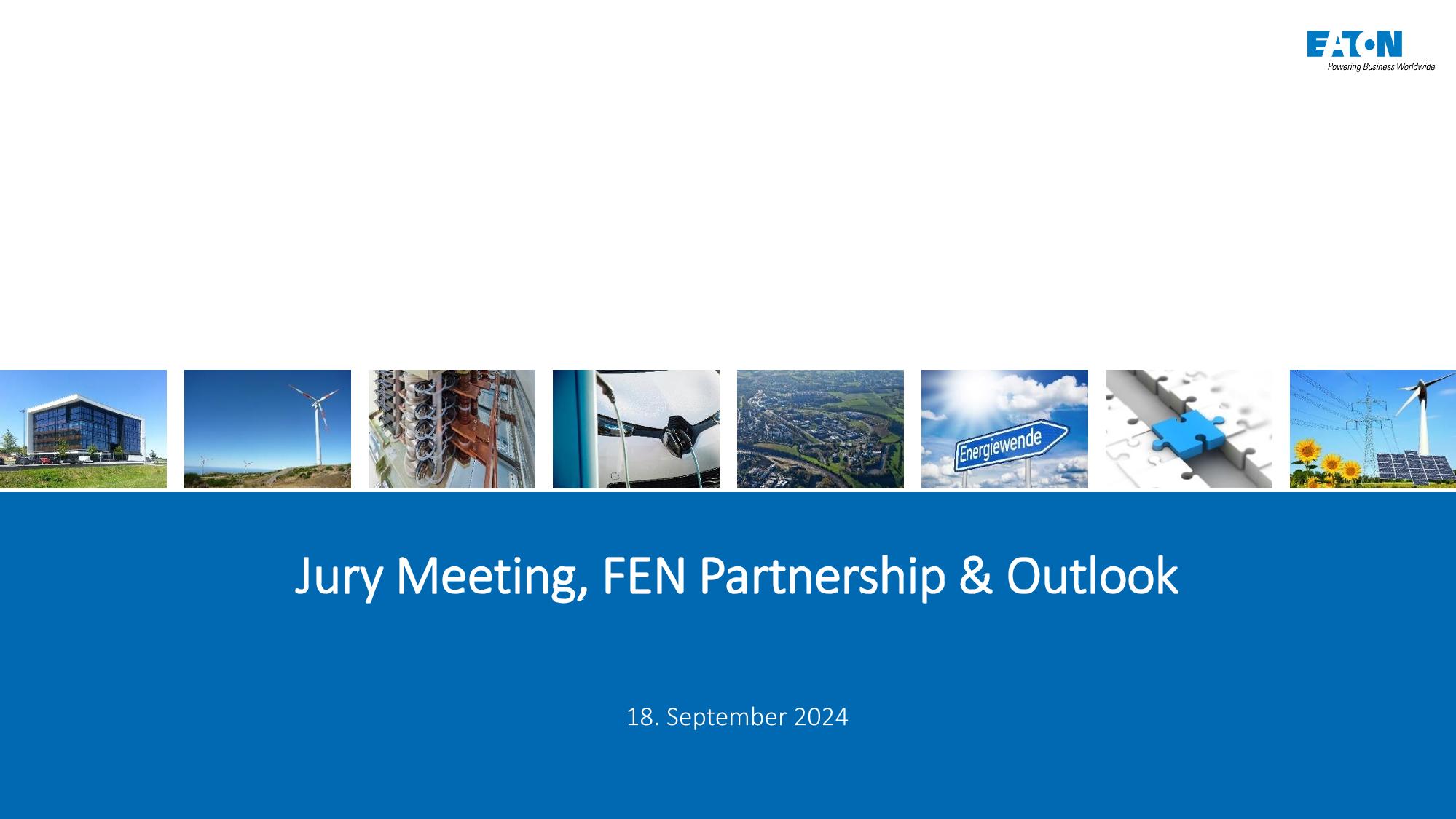 EATON
Powering Business Worldwide

Energiewende

Jury Meeting, FEN Partnership & Outlook

18. September 2024